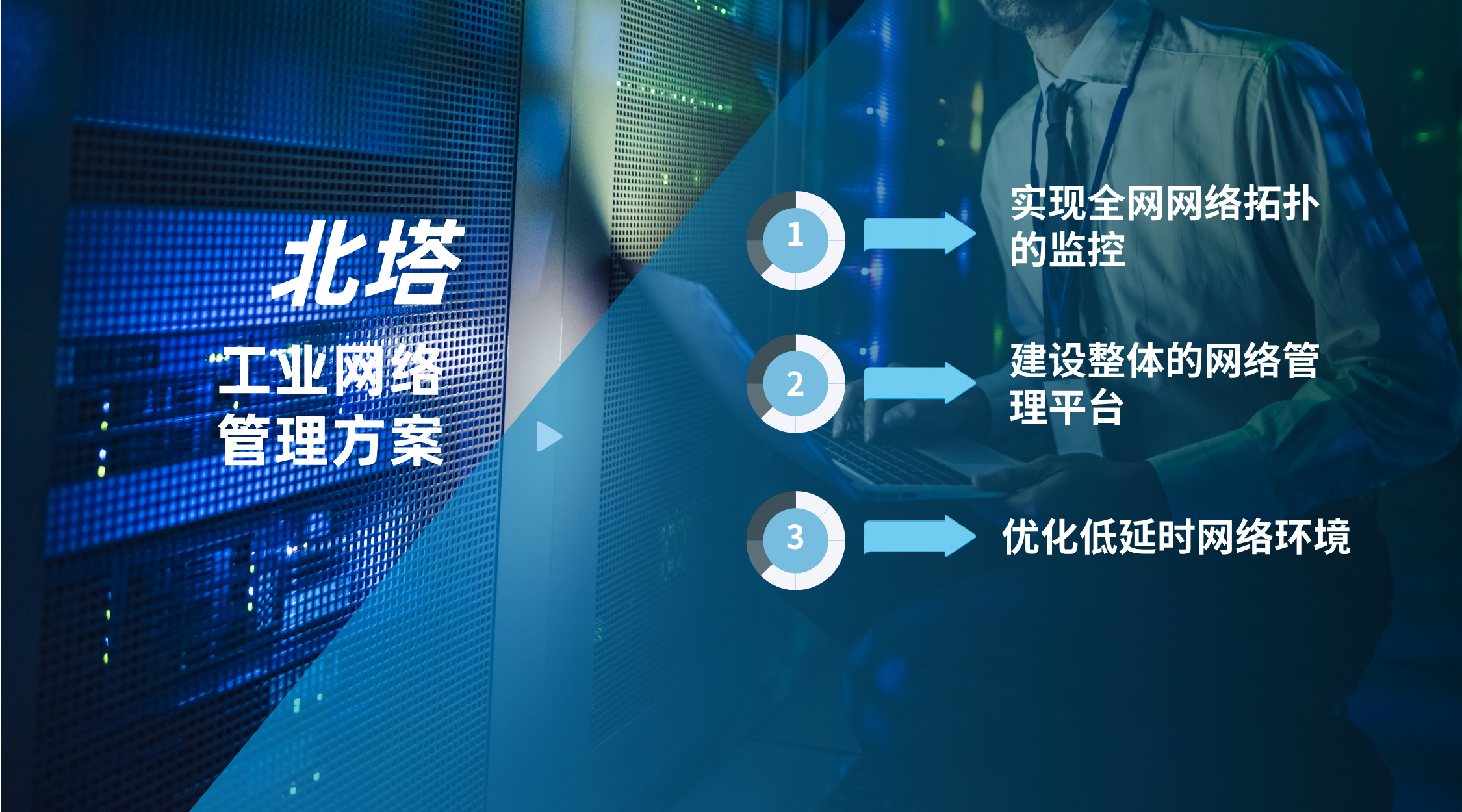 北塔

工业网络管理方案

1

实现全网网络拓扑的监控

2

建设整体的网络管理平台

3

优化低延时网络环境